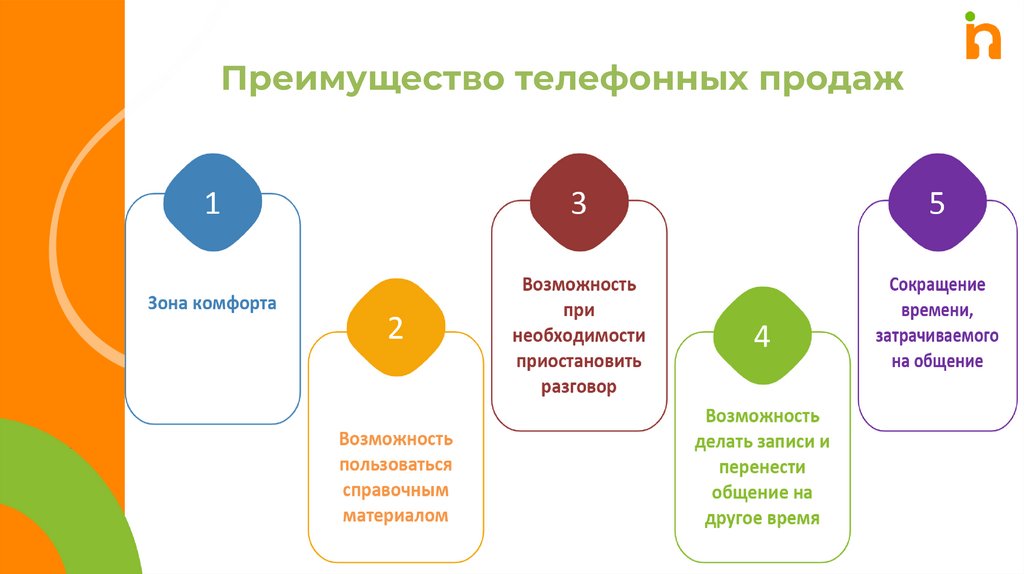 Преимущество телефонных продаж

1

Зона комфорта

2

Возможность пользоваться справочным материалом

3

Возможность при необходимости приостановить разговор

4

Возможность делать записи и перенести общение на другое время

5

Сокращение времени, затрачиваемого на общение